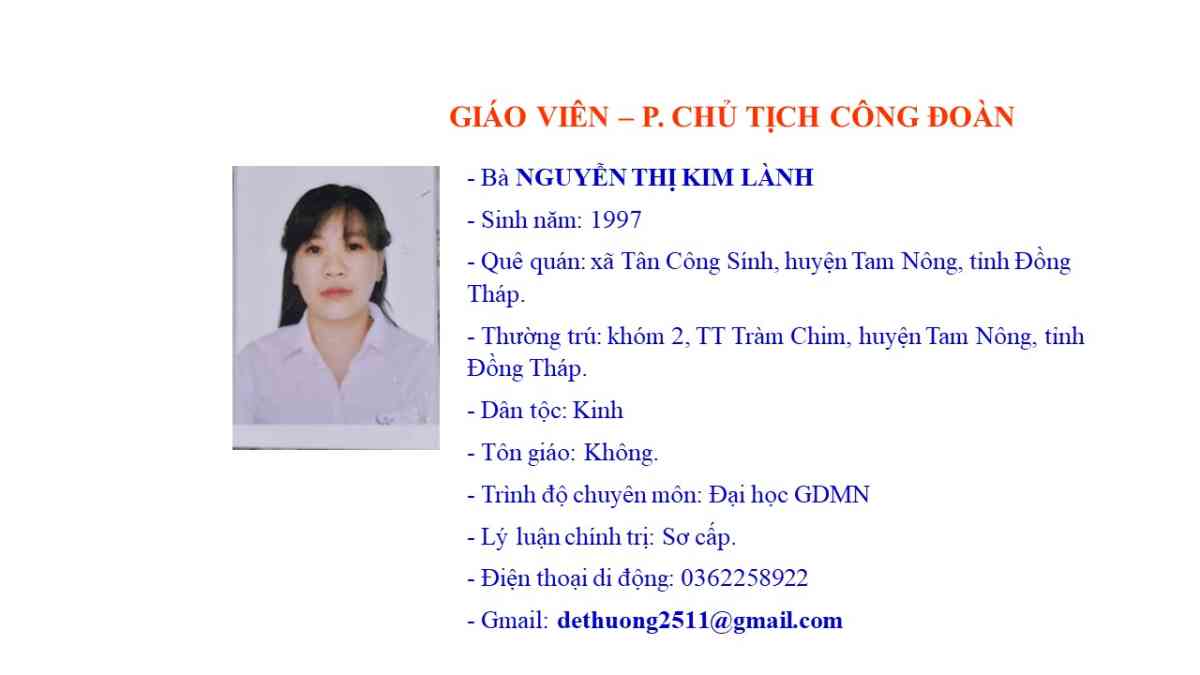 GIÁO VIÊN – P. CHỦ TỊCH CÔNG ĐOÀN

- Bà NGUYỄN THỊ KIM LÀNH

- Sinh năm: 1997

- Quê quán: xã Tân Công Sính, huyện Tam Nông, tỉnh Đồng Tháp.

- Thường trú: khóm 2, TT Tràm Chim, huyện Tam Nông, tỉnh Đồng Tháp.

- Dân tộc: Kinh

- Tôn giáo: Không.

- Trình độ chuyên môn: Đại học GDMN

- Lý luận chính trị: Sơ cấp.

- Điện thoại di động: 0362258922

- Gmail: dethuong2511@gmail.com